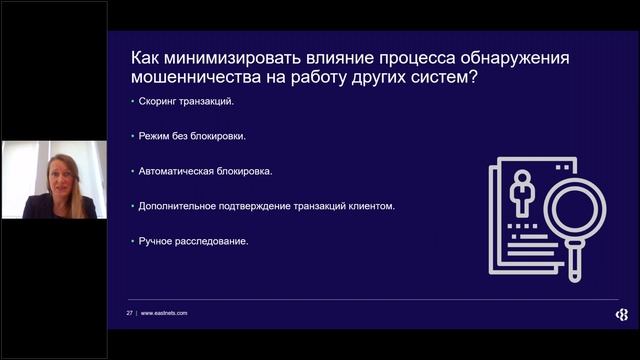 Как минимизировать влияние процесса обнаружения мошенничества на работу других систем?

• Скоринг транзакций.

• Режим без блокировки.

• Автоматическая блокировка.

• Дополнительное подтверждение транзакций клиентом.

• Ручное расследование.

27 | www.eastnets.com